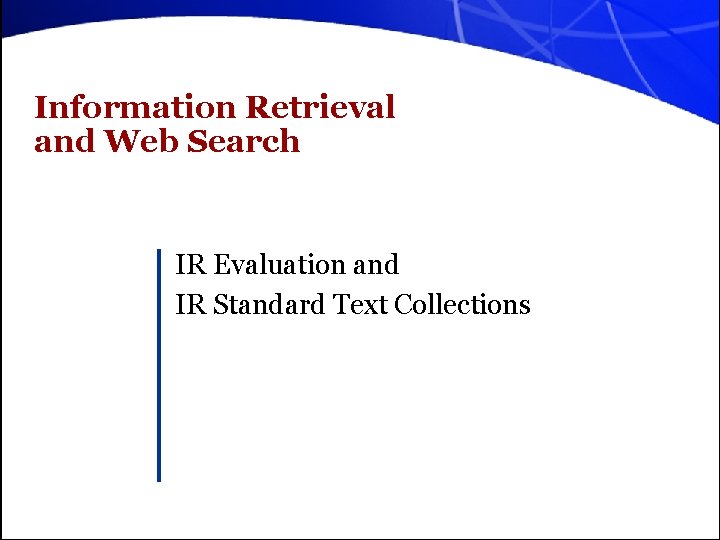 Information Retrieval and Web Search

IR Evaluation and
IR Standard Text Collections